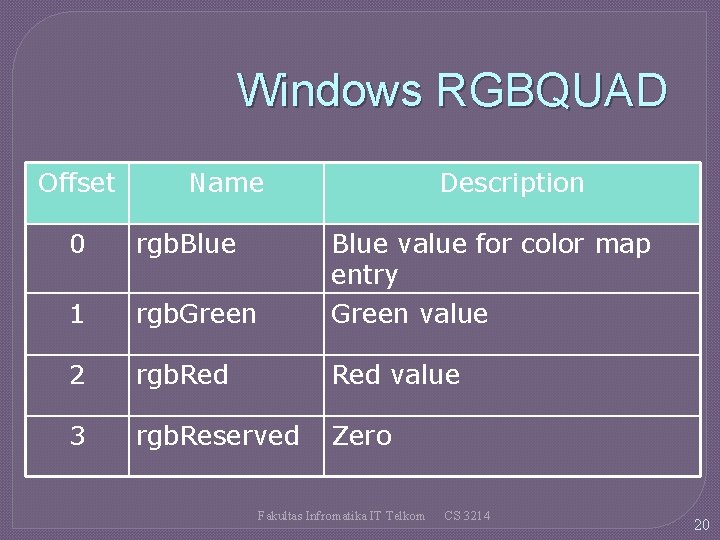 Windows RGBQUAD

| Offset | Name | Description |
|---|---|---|
| 0 | rgbBlue | Blue value for color map entry |
| 1 | rgbGreen | Green value |
| 2 | rgbRed | Red value |
| 3 | rgbReserved | Zero |

Fakultas Infromatika IT Telkom CS 3214

20